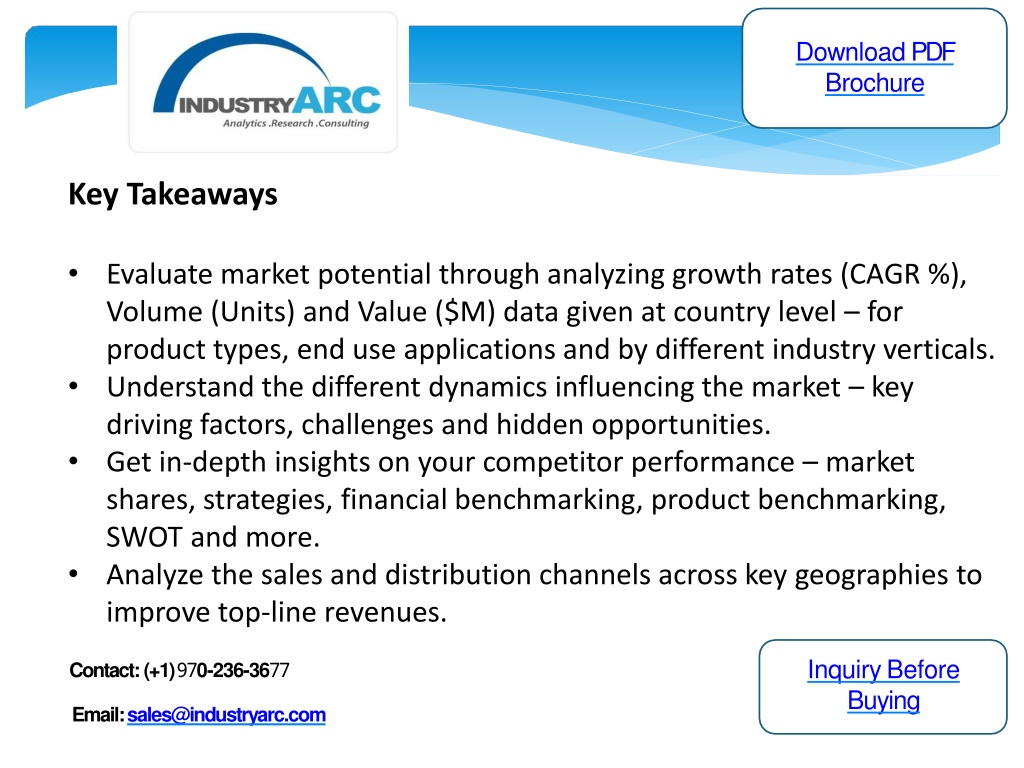 INDUSTRYARC
Analytics .Research .Consulting

Download PDF Brochure

Key Takeaways

• Evaluate market potential through analyzing growth rates (CAGR %), Volume (Units) and Value ($M) data given at country level – for product types, end use applications and by different industry verticals.
• Understand the different dynamics influencing the market – key driving factors, challenges and hidden opportunities.
• Get in-depth insights on your competitor performance – market shares, strategies, financial benchmarking, product benchmarking, SWOT and more.
• Analyze the sales and distribution channels across key geographies to improve top-line revenues.

Contact: (+1) 970-236-3677

Email: sales@industryarc.com

Inquiry Before Buying